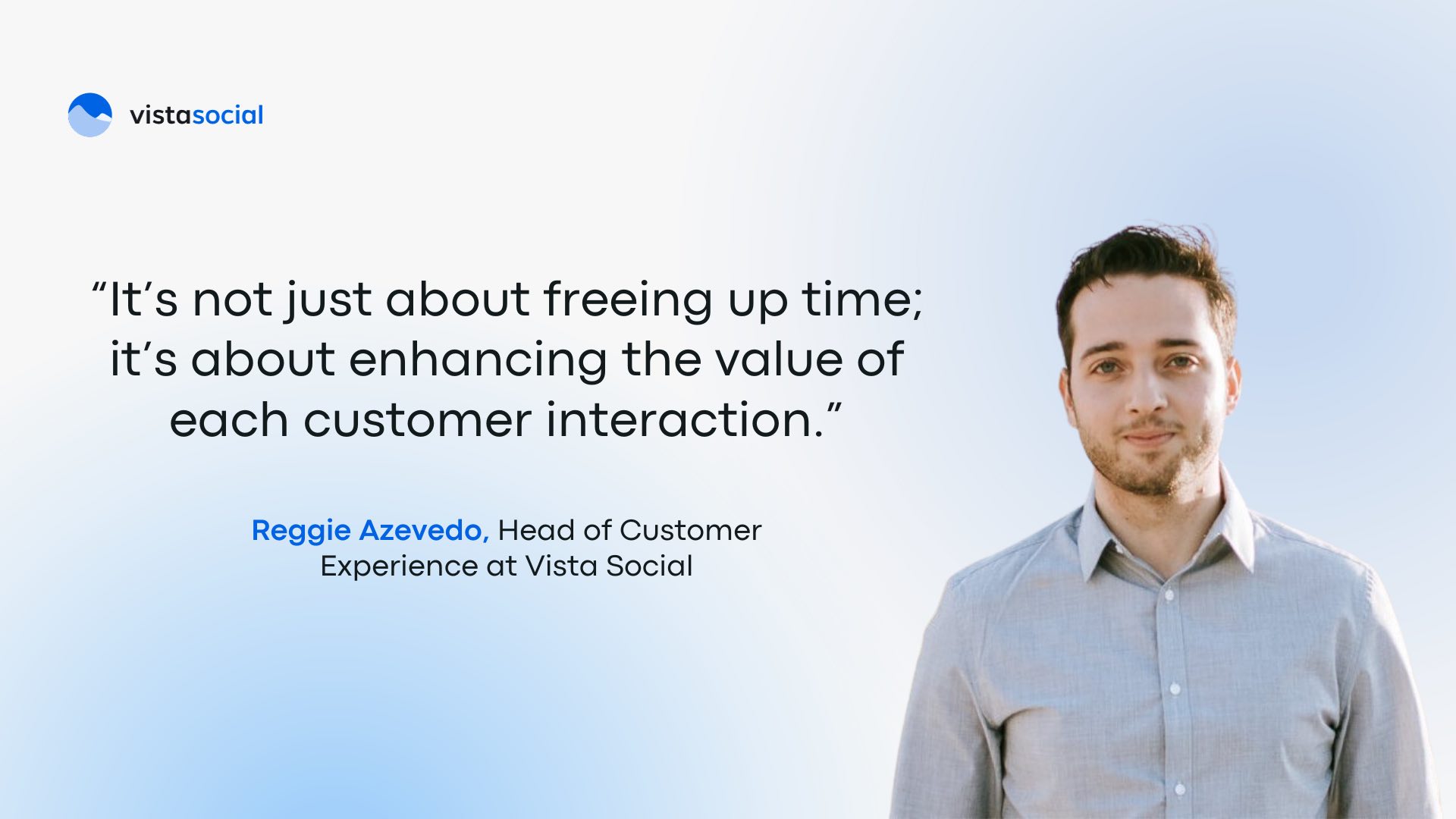 vistasocial

“It’s not just about freeing up time; it’s about enhancing the value of each customer interaction.”

Reggie Azevedo, Head of Customer Experience at Vista Social